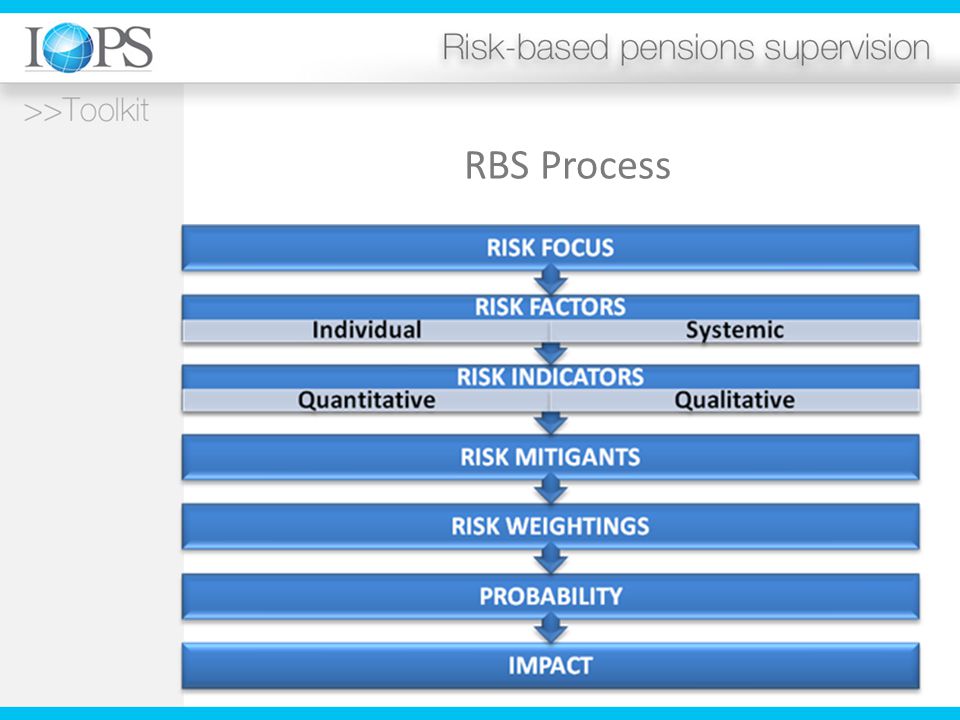 IOPS

Risk-based pensions supervision

>>Toolkit

RBS Process

RISK FOCUS

RISK FACTORS

Individual

Systemic

RISK INDICATORS

Quantitative

Qualitative

RISK MITIGANTS

RISK WEIGHTINGS

PROBABILITY

IMPACT